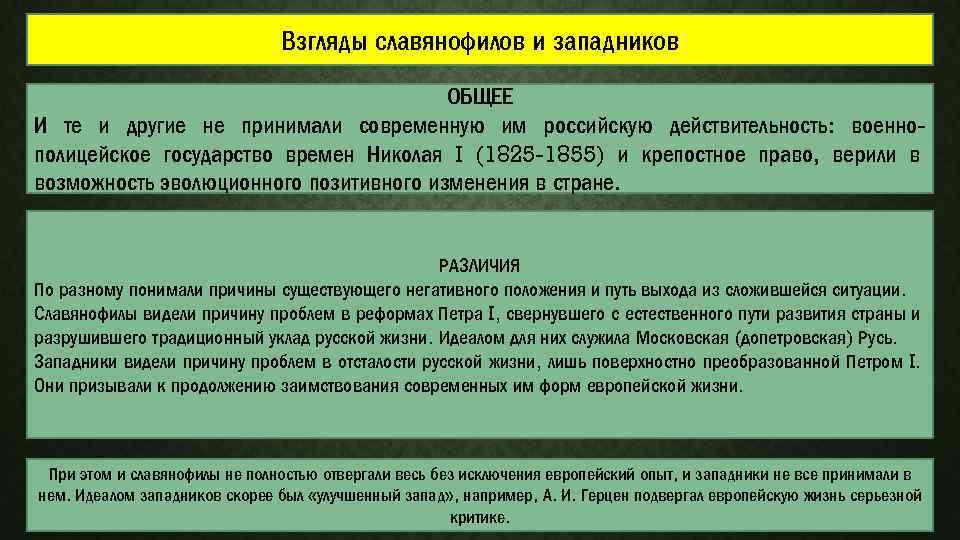 Взгляды славянофилов и западников

ОБЩЕЕ
И те и другие не принимали современную им российскую действительность: военно-полицейское государство времен Николая I (1825-1855) и крепостное право, верили в возможность эволюционного позитивного изменения в стране.

РАЗЛИЧИЯ
По разному понимали причины существующего негативного положения и путь выхода из сложившейся ситуации.
Славянофилы видели причину проблем в реформах Петра I, свернувшего с естественного пути развития страны и разрушившего традиционный уклад русской жизни. Идеалом для них служила Московская (допетровская) Русь.
Западники видели причину проблем в отсталости русской жизни, лишь поверхностно преобразованной Петром I. Они призывали к продолжению заимствования современных им форм европейской жизни.

При этом и славянофилы не полностью отвергали весь без исключения европейский опыт, и западники не все принимали в нем. Идеалом западников скорее был «улучшенный запад», например, А. И. Герцен подвергал европейскую жизнь серьезной критике.